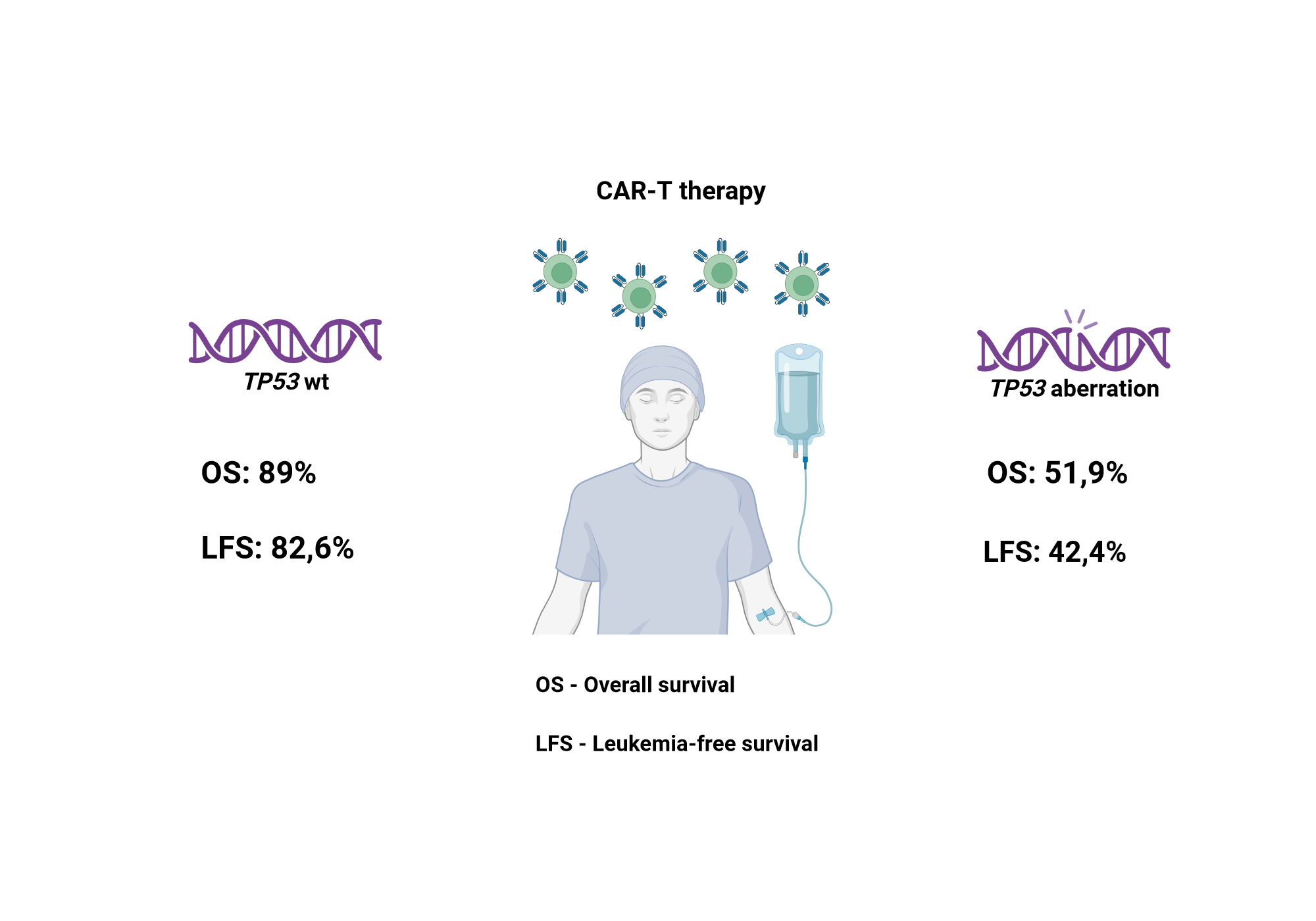 CAR-T therapy

TP53 wt

OS: 89%

LFS: 82,6%

TP53 aberration

OS: 51,9%

LFS: 42,4%

OS - Overall survival

LFS - Leukemia-free survival